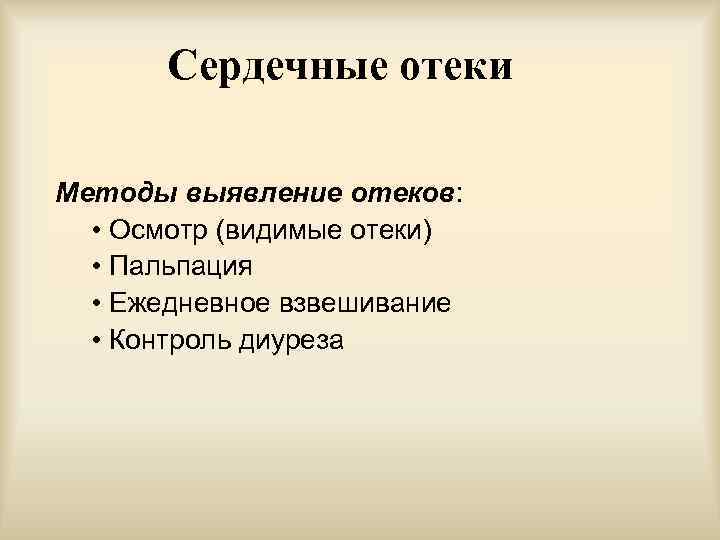 Сердечные отеки

Методы выявление отеков:
• Осмотр (видимые отеки)
• Пальпация
• Ежедневное взвешивание
• Контроль диуреза